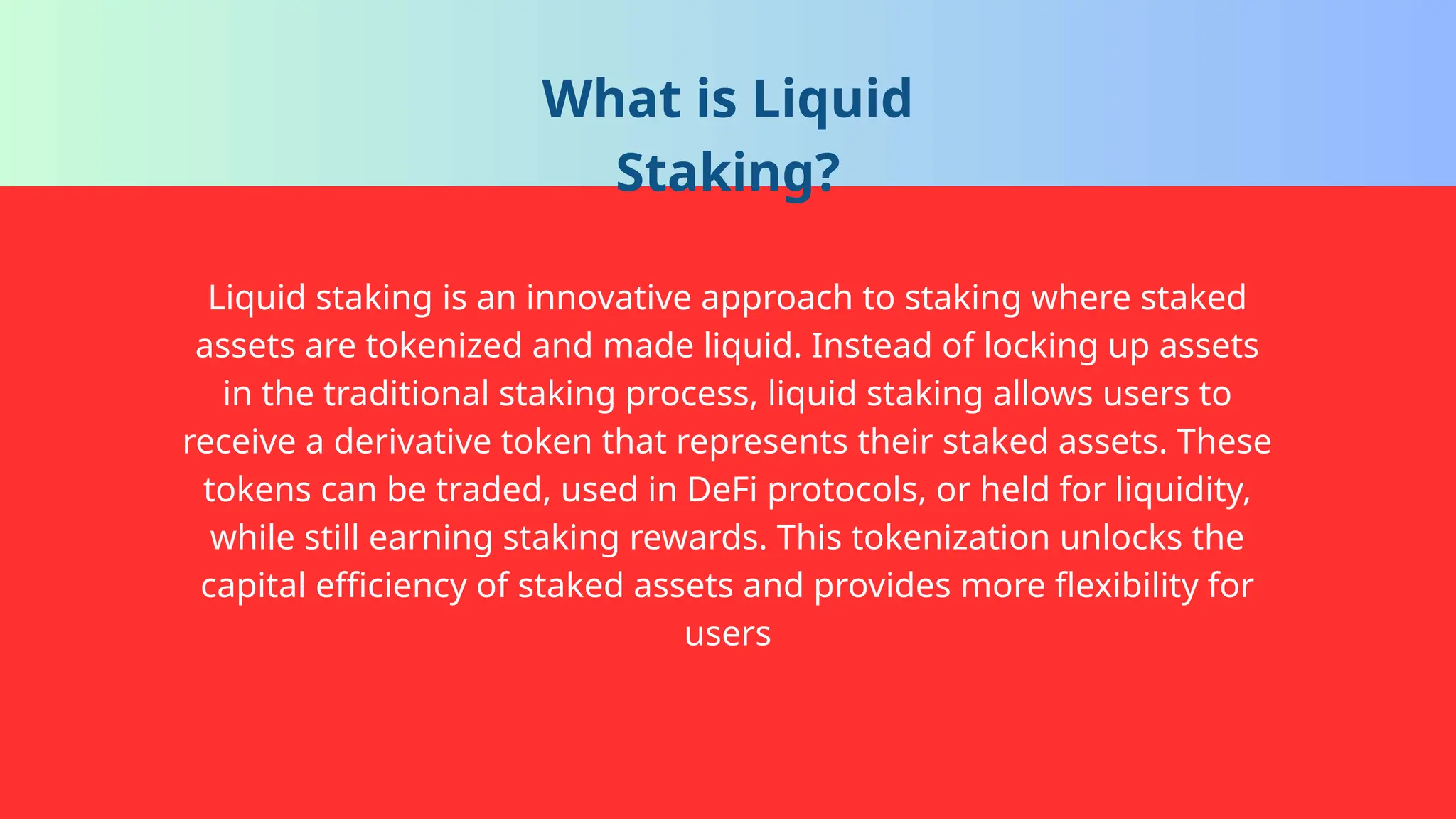 What is Liquid Staking?

Liquid staking is an innovative approach to staking where staked assets are tokenized and made liquid. Instead of locking up assets in the traditional staking process, liquid staking allows users to receive a derivative token that represents their staked assets. These tokens can be traded, used in DeFi protocols, or held for liquidity, while still earning staking rewards. This tokenization unlocks the capital efficiency of staked assets and provides more flexibility for users